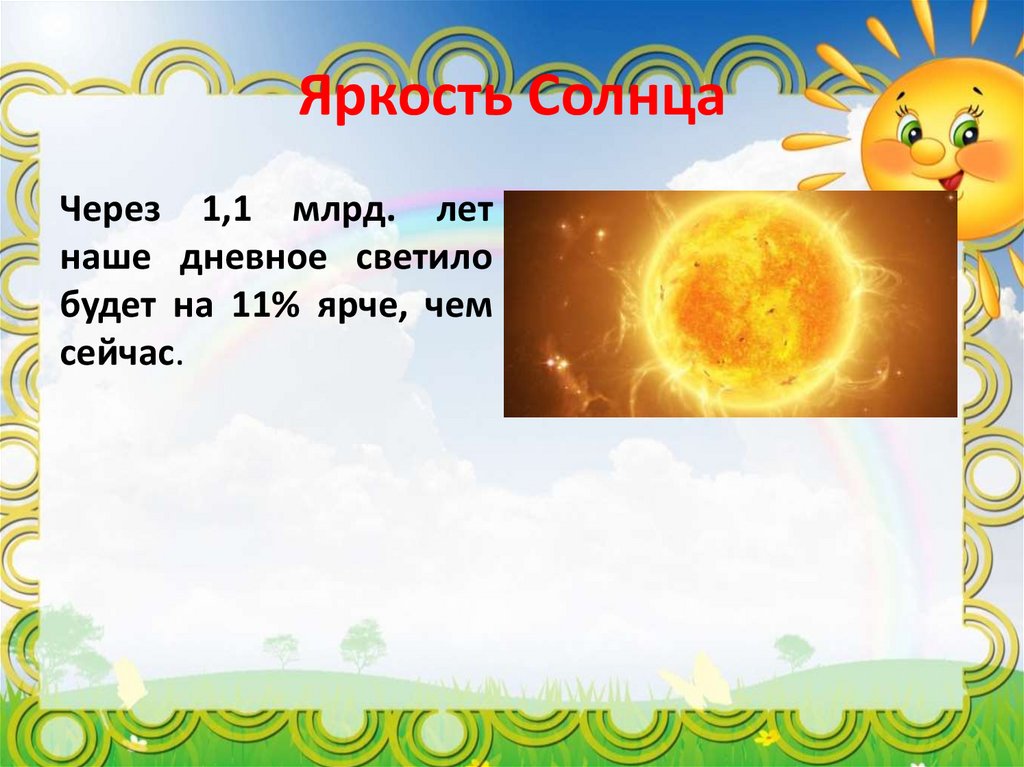 Яркость Солнца

Через 1,1 млрд. лет наше дневное светило будет на 11% ярче, чем сейчас.